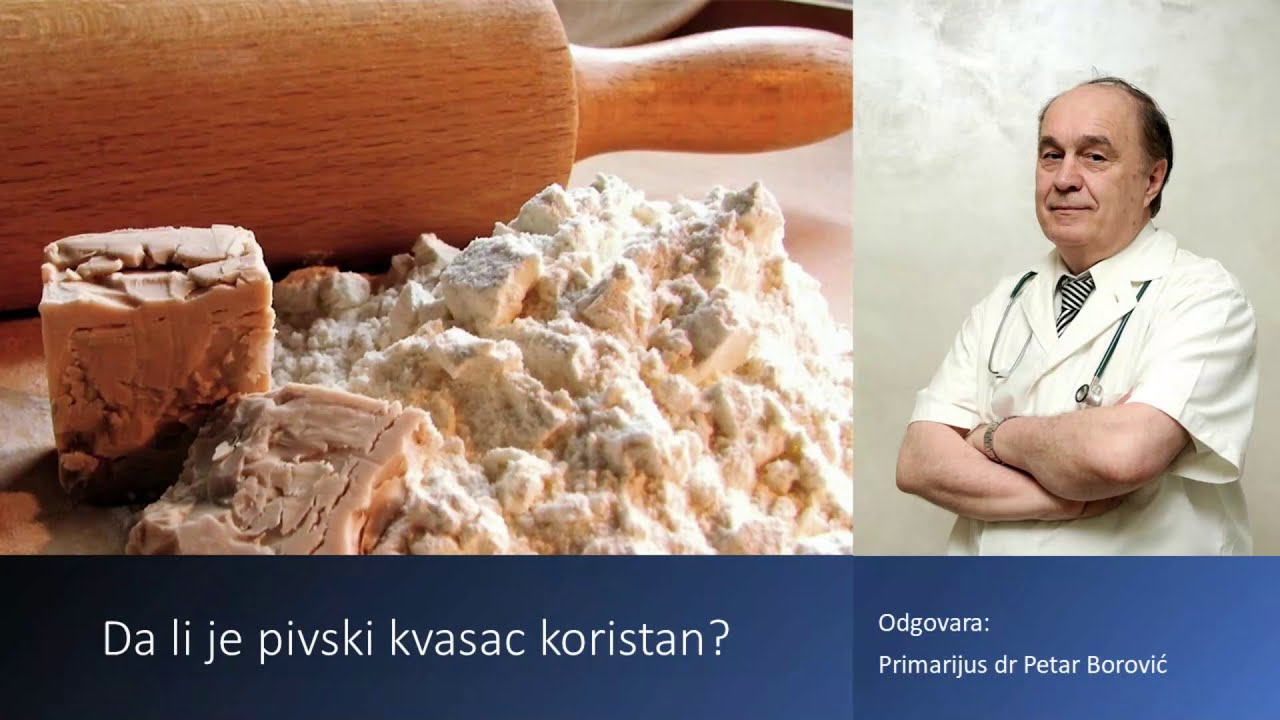 Da li je pivski kvasac koristan?

Odgovara:
Primarijus dr Petar Borović